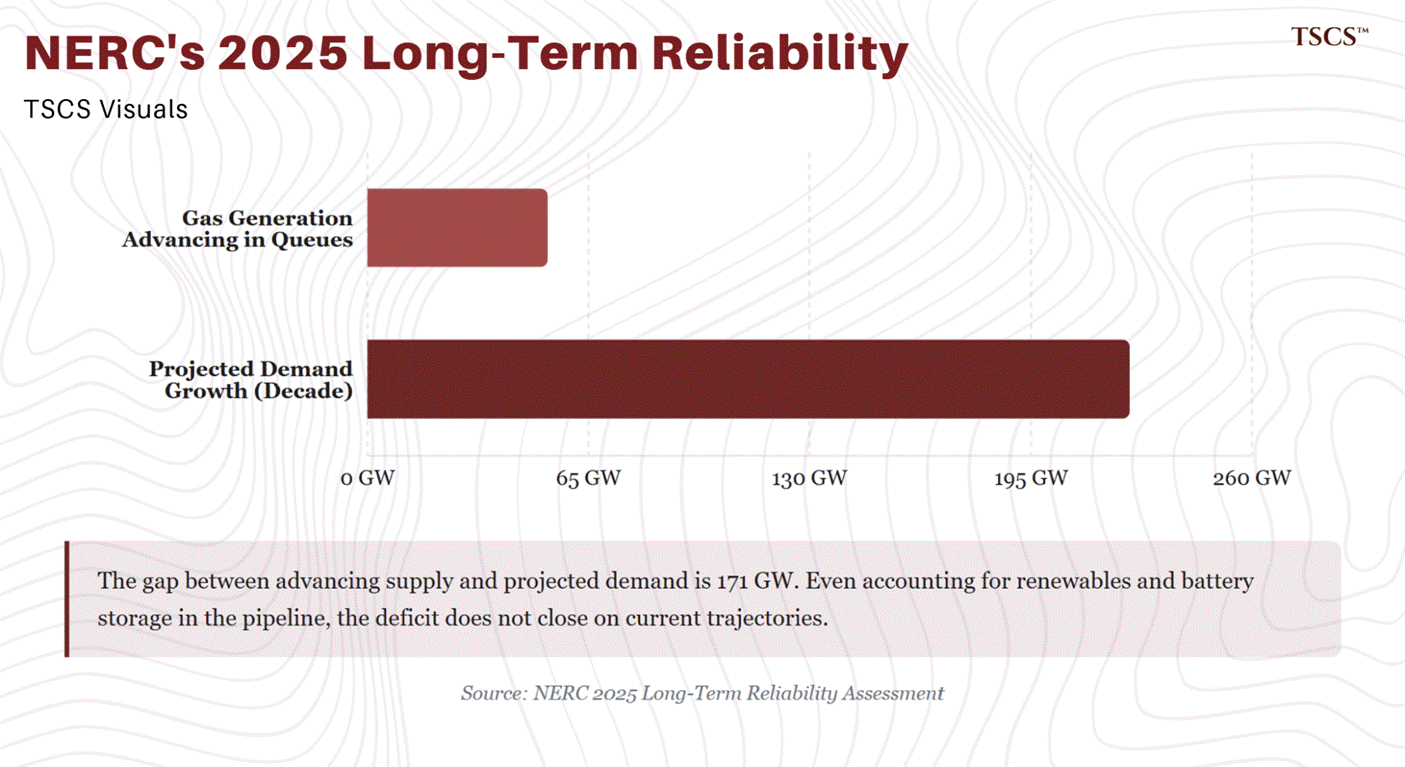 NERC's 2025 Long-Term Reliability

TSCS™

TSCS Visuals

Gas Generation Advancing in Queues

Projected Demand Growth (Decade)

0 GW
65 GW
130 GW
195 GW
260 GW

The gap between advancing supply and projected demand is 171 GW. Even accounting for renewables and battery storage in the pipeline, the deficit does not close on current trajectories.

Source: NERC 2025 Long-Term Reliability Assessment